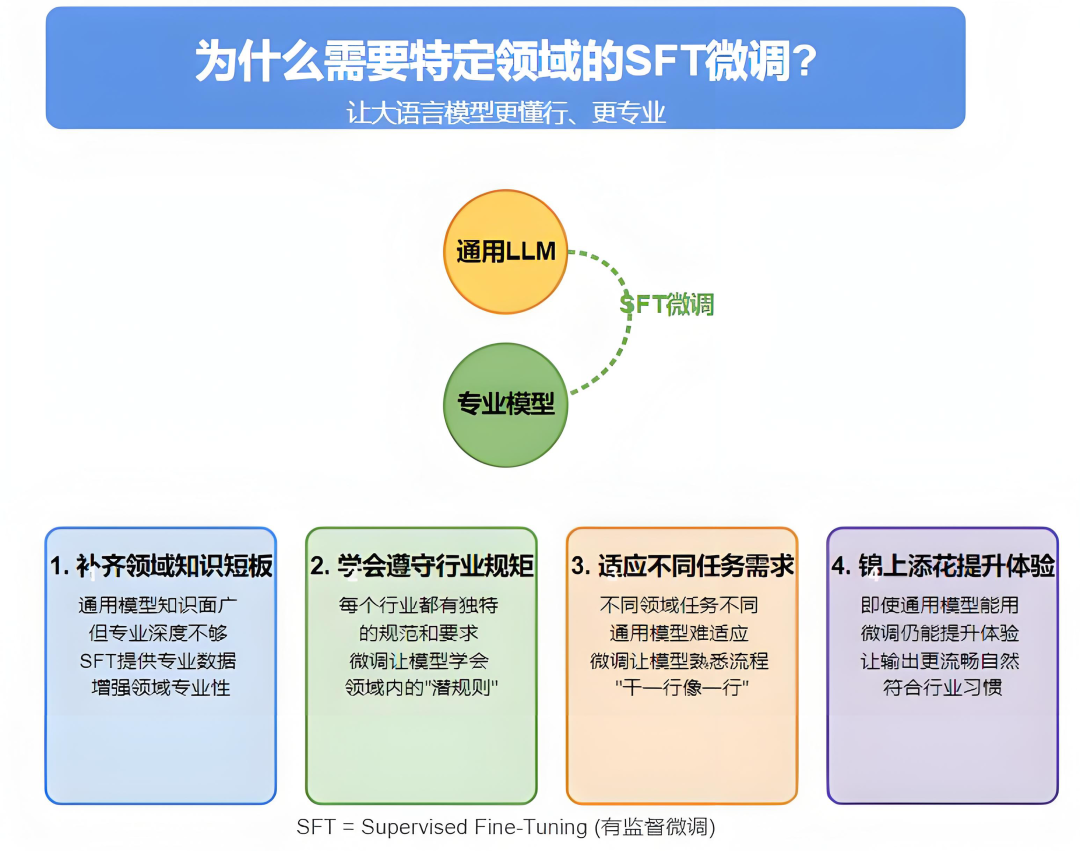 为什么需要特定领域的SFT微调？
让大语言模型更懂行、更专业

通用LLM
SFT微调
专业模型

1. 补齐领域知识短板
通用模型知识面广
但专业深度不够
SFT提供专业数据
增强领域专业性

2. 学会遵守行业规矩
每个行业都有独特
的规范和要求
微调让模型学会
领域内的"潜规则"

3. 适应不同任务需求
不同领域任务不同
通用模型难适应
微调让模型熟悉流程
"干一行像一行"

4. 锦上添花提升体验
即使通用模型能用
微调仍能提升体验
让输出更流畅自然
符合行业习惯

SFT = Supervised Fine-Tuning (有监督微调)